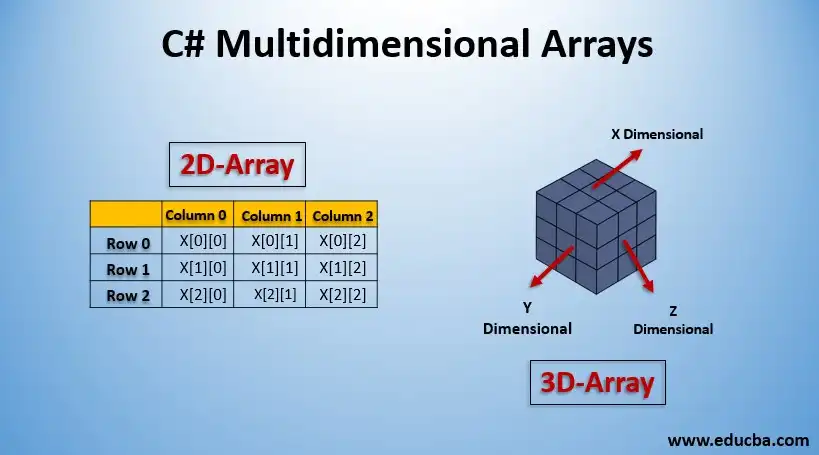 C# Multidimensional Arrays

2D-Array

| | Column 0 | Column 1 | Column 2 |
|---|---|---|---|
| Row 0 | X[0][0] | X[0][1] | X[0][2] |
| Row 1 | X[1][0] | X[1][1] | X[1][2] |
| Row 2 | X[2][0] | X[2][1] | X[2][2] |

X Dimensional

Y Dimensional

Z Dimensional

3D-Array

www.educba.com